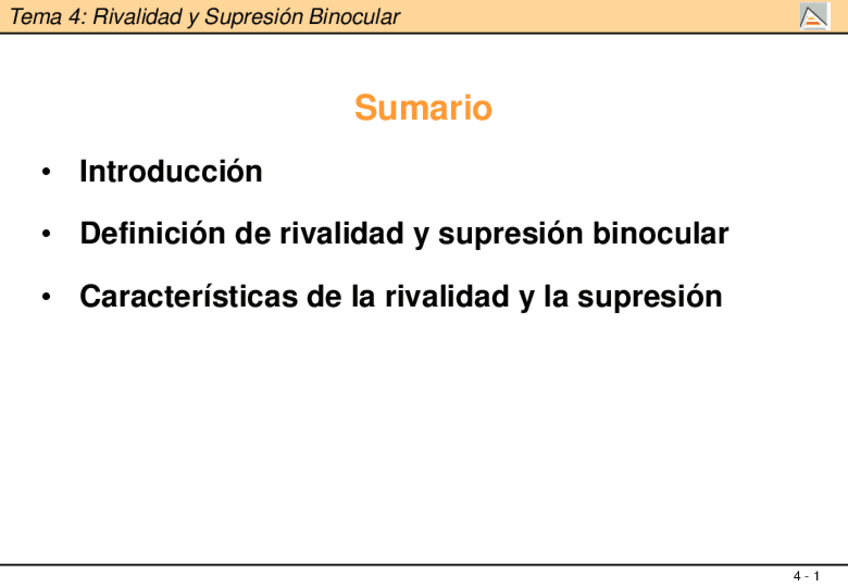 Tema 4: Rivalidad y Supresión Binocular

Sumario

• Introducción

• Definición de rivalidad y supresión binocular

• Características de la rivalidad y la supresión

4 - 1